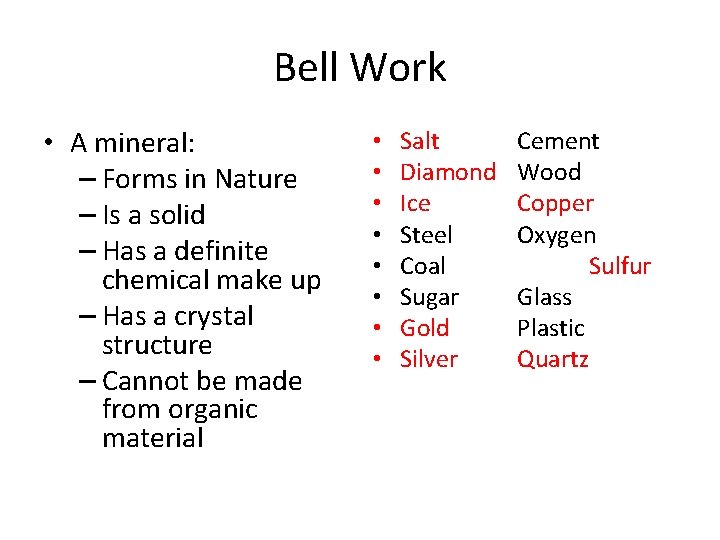 Bell Work

• A mineral:
– Forms in Nature
– Is a solid
– Has a definite chemical make up
– Has a crystal structure
– Cannot be made from organic material

• Salt Cement
• Diamond Wood
• Ice Copper
• Steel Oxygen
• Coal Sulfur
• Sugar Glass
• Gold Plastic
• Silver Quartz